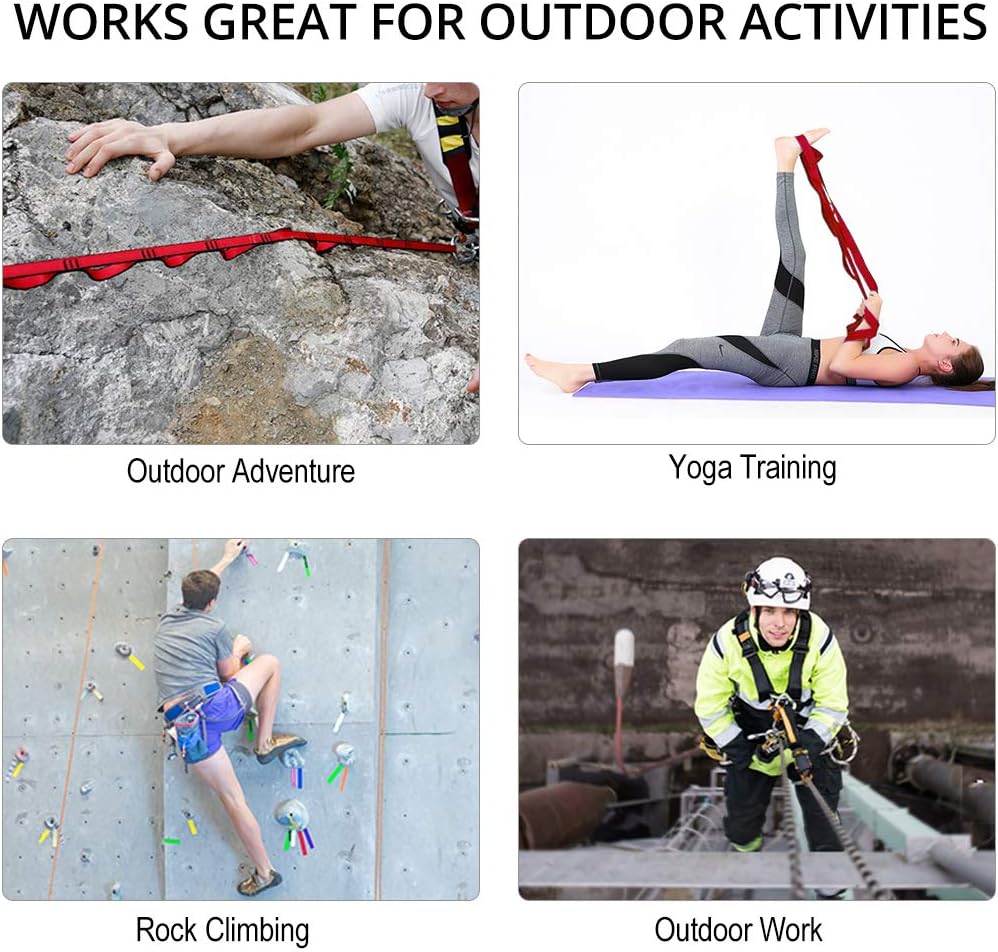 WORKS GREAT FOR OUTDOOR ACTIVITIES

Outdoor Adventure

Yoga Training

Rock Climbing

Outdoor Work